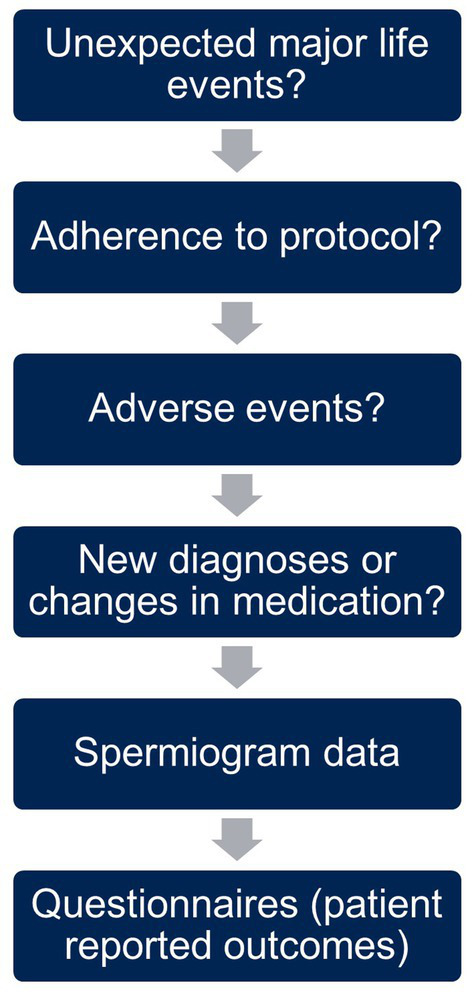 Unexpected major life events?

Adherence to protocol?

Adverse events?

New diagnoses or changes in medication?

Spermiogram data

Questionnaires (patient reported outcomes)